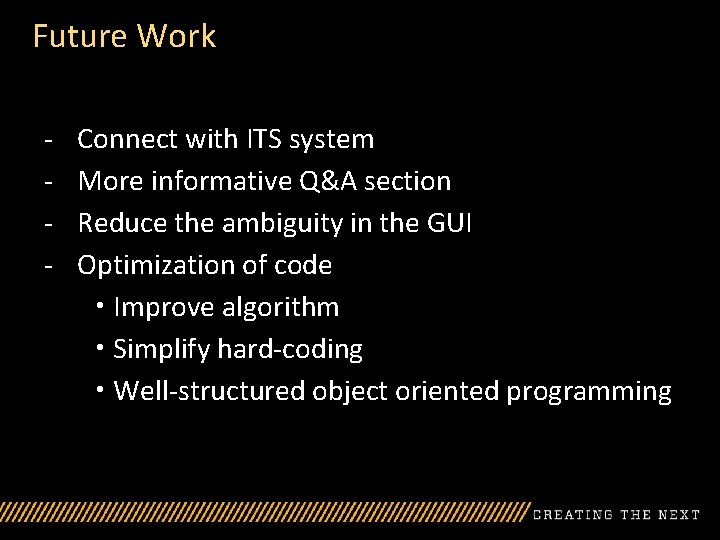 Future Work

- Connect with ITS system
- More informative Q&A section
- Reduce the ambiguity in the GUI
- Optimization of code
  • Improve algorithm
  • Simplify hard-coding
  • Well-structured object oriented programming

CREATING THE NEXT